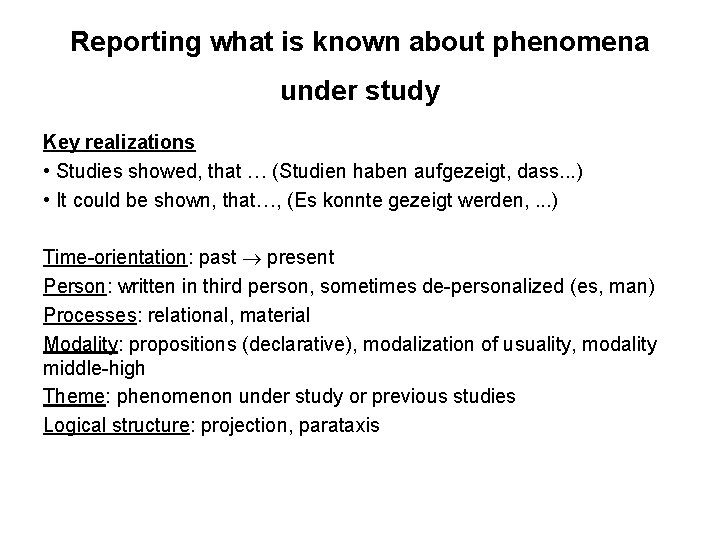 Reporting what is known about phenomena under study

Key realizations
• Studies showed, that … (Studien haben aufgezeigt, dass...)
• It could be shown, that…, (Es konnte gezeigt werden, ...)

Time-orientation: past $\rightarrow$ present
Person: written in third person, sometimes de-personalized (es, man)
Processes: relational, material
Modality: propositions (declarative), modalization of usuality, modality middle-high
Theme: phenomenon under study or previous studies
Logical structure: projection, parataxis